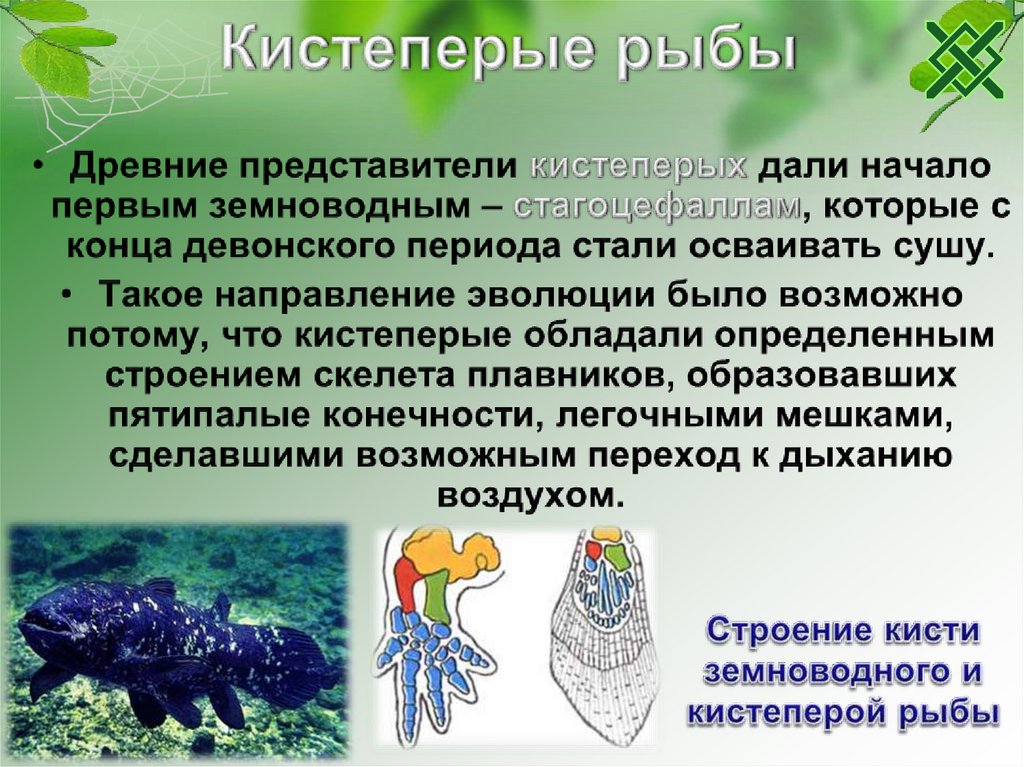 Кистеперые рыбы

• Древние представители кистеперых дали начало первым земноводным – стагоцефаллам, которые с конца девонского периода стали осваивать сушу.

• Такое направление эволюции было возможно потому, что кистеперые обладали определенным строением скелета плавников, образовавших пятипалые конечности, легочными мешками, сделавшими возможным переход к дыханию воздухом.

Строение кисти земноводного и кистеперой рыбы